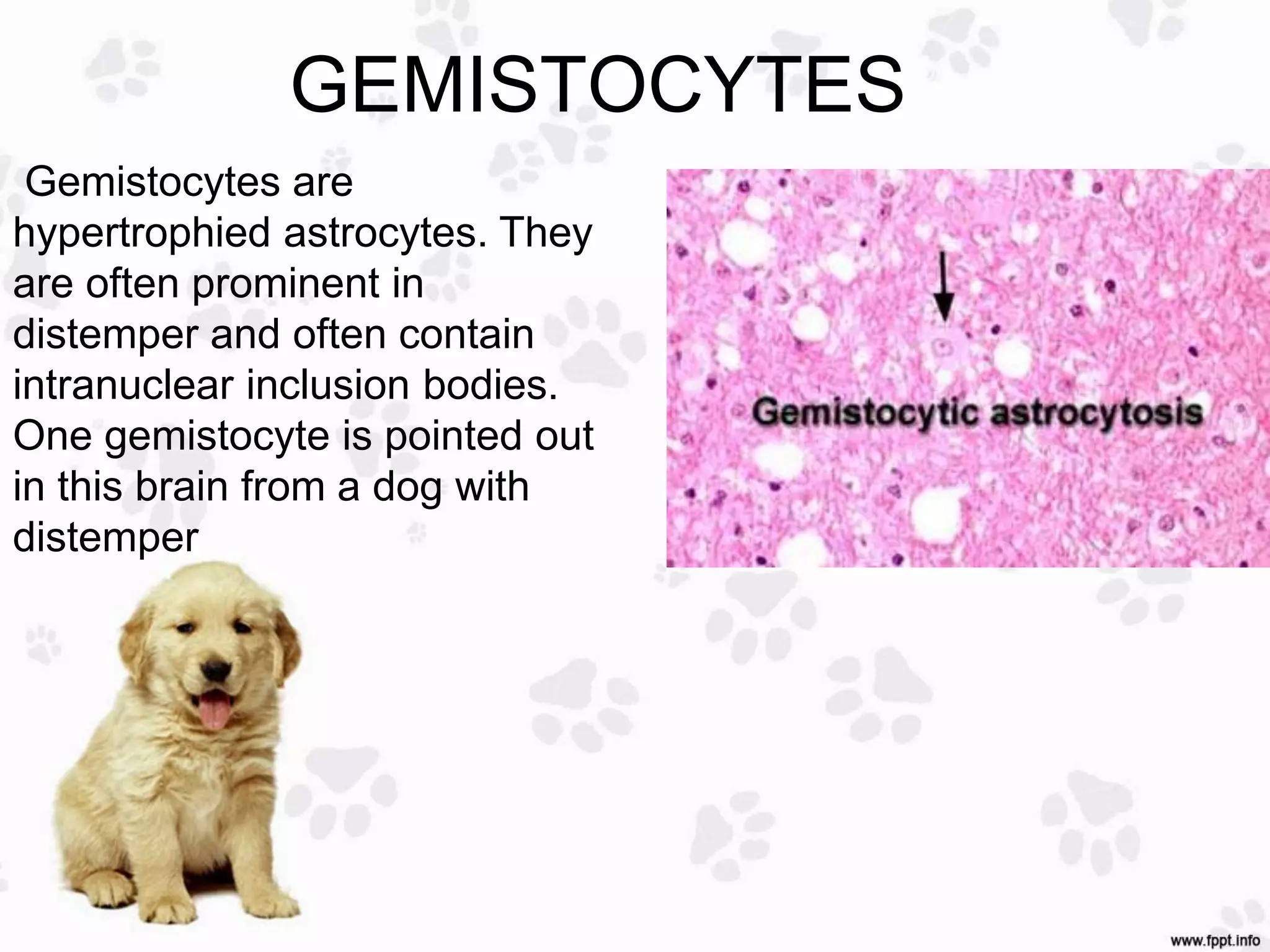 GEMISTOCYTES

Gemistocytes are hypertrophied astrocytes. They are often prominent in distemper and often contain intranuclear inclusion bodies. One gemistocyte is pointed out in this brain from a dog with distemper

Gemistocytic astrocytosis

www.fppt.info